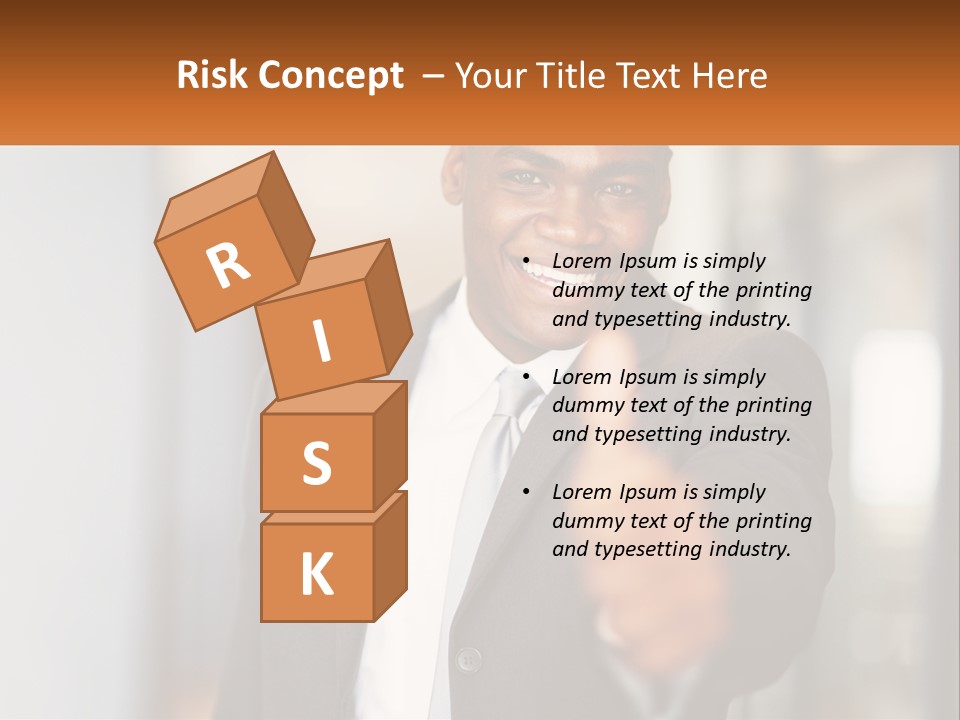 Risk Concept – Your Title Text Here

R
I
S
K

• Lorem Ipsum is simply dummy text of the printing and typesetting industry.

• Lorem Ipsum is simply dummy text of the printing and typesetting industry.

• Lorem Ipsum is simply dummy text of the printing and typesetting industry.